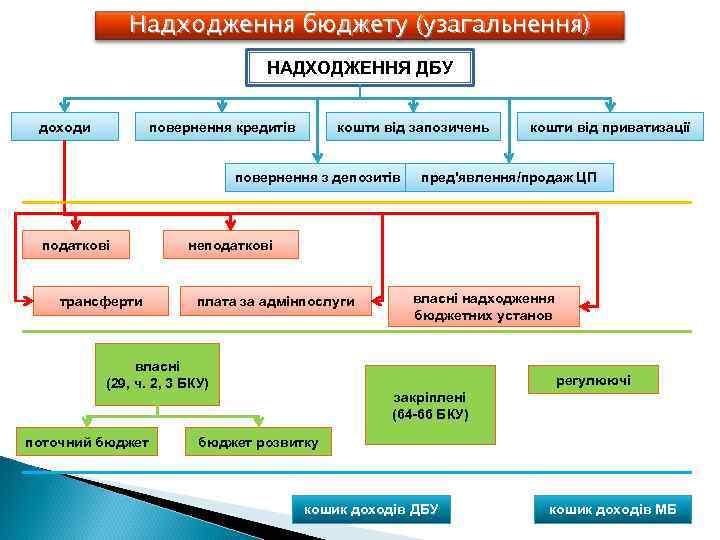 Надходження бюджету (узагальнення)

НАДХОДЖЕННЯ ДБУ

доходи

повернення кредитів

кошти від запозичень

кошти від приватизації

повернення з депозитів

пред'явлення/продаж ЦП

податкові

неподаткові

трансферти

плата за адмінпослуги

власні надходження бюджетних установ

власні (29, ч. 2, 3 БКУ)

закріплені (64-66 БКУ)

регулюючі

поточний бюджет

бюджет розвитку

кошик доходів ДБУ

кошик доходів МБ